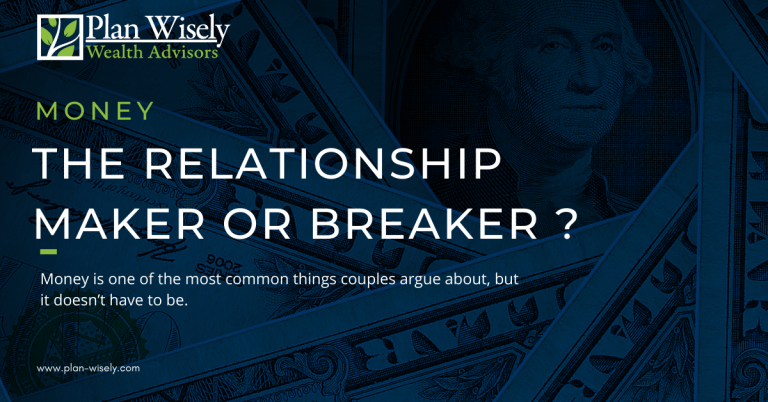 Plan Wisely
Wealth Advisors

MONEY

THE RELATIONSHIP MAKER OR BREAKER ?

Money is one of the most common things couples argue about, but it doesn't have to be.

www.plan-wisely.com